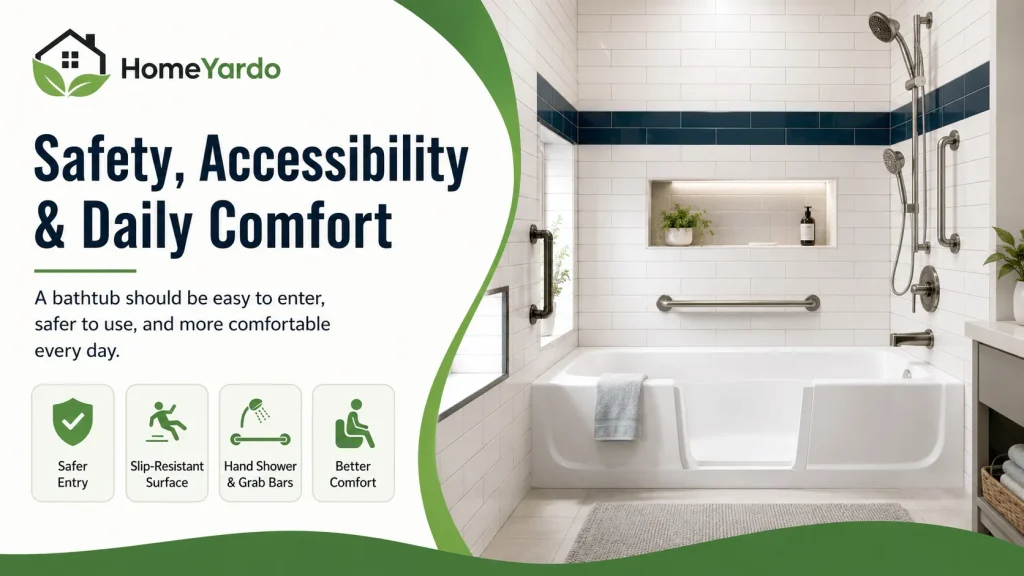 HomeYardo

Safety, Accessibility & Daily Comfort

A bathtub should be easy to enter, safer to use, and more comfortable every day.

Safer Entry

Slip-Resistant Surface

Hand Shower & Grab Bars

Better Comfort